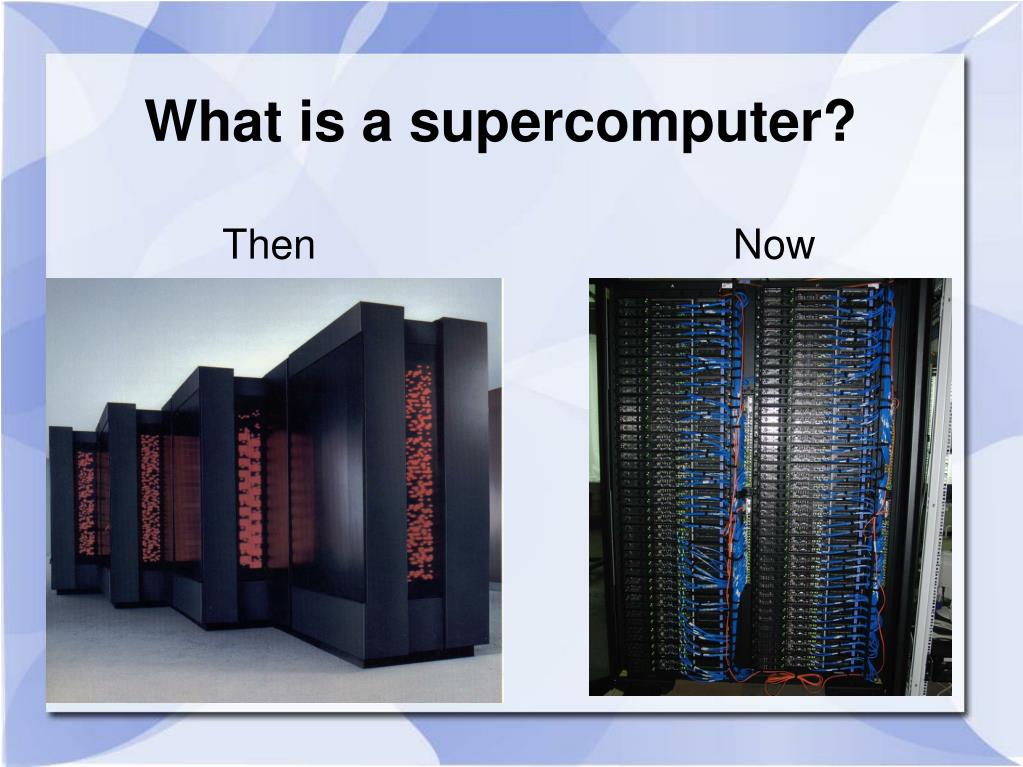 What is a supercomputer?

Then

Now